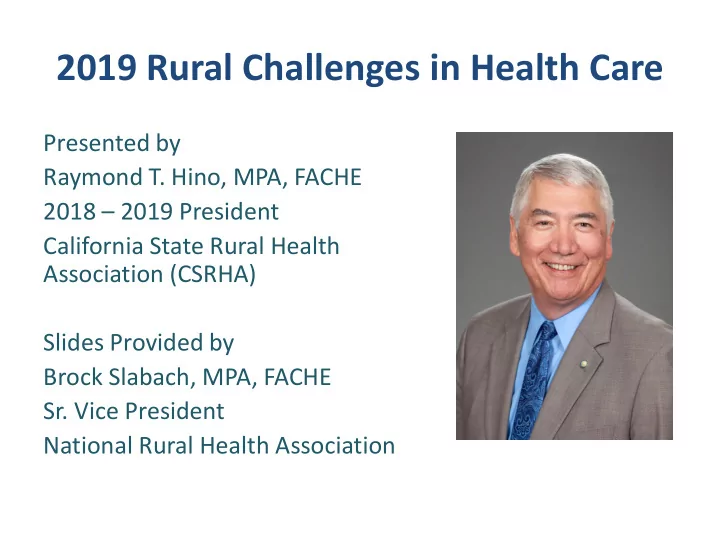 2019 Rural Challenges in Health Care

Presented by
Raymond T. Hino, MPA, FACHE
2018 – 2019 President
California State Rural Health Association (CSRHA)

Slides Provided by
Brock Slabach, MPA, FACHE
Sr. Vice President
National Rural Health Association